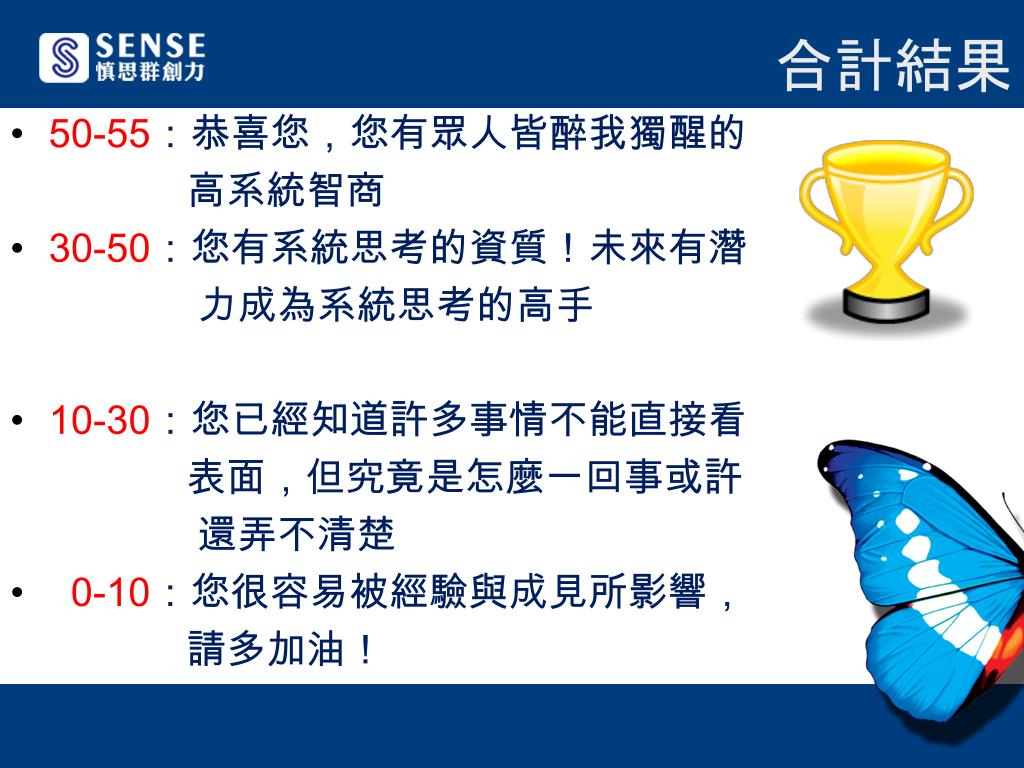 SENSE
慎思群創力

合計結果

• 50-55：恭喜您，您有眾人皆醉我獨醒的高系統智商
• 30-50：您有系統思考的資質！未來有潛力成為系統思考的高手

• 10-30：您已經知道許多事情不能直接看表面，但究竟是怎麼一回事或許還弄不清楚
• 0-10：您很容易被經驗與成見所影響，請多加油！